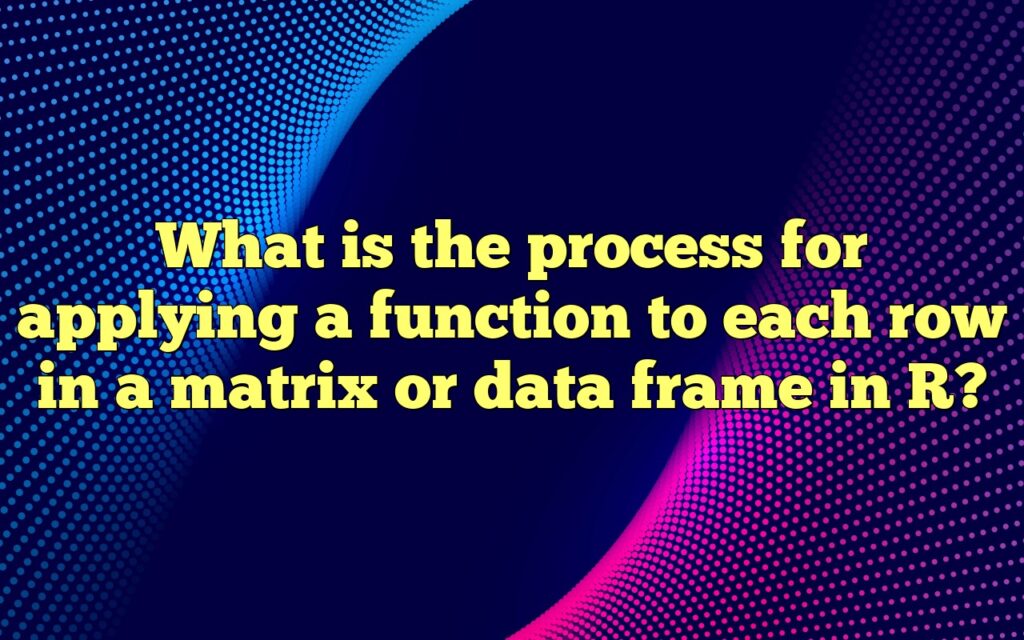 What is the process for applying a function to each row in a matrix or data frame in R?